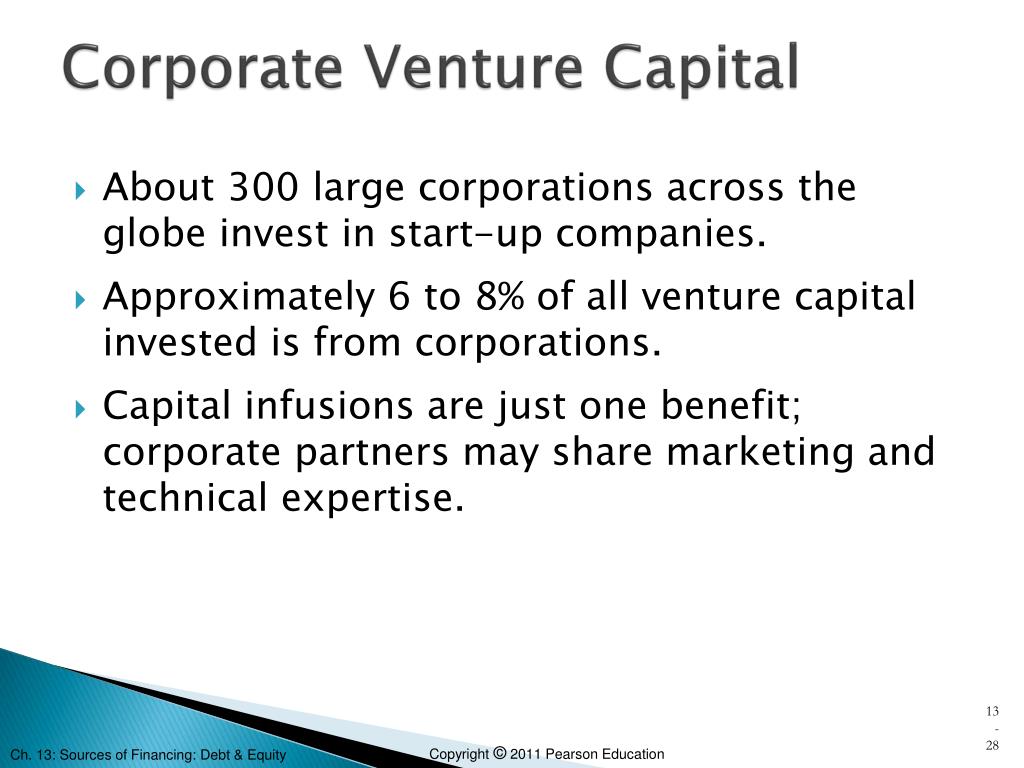 Corporate Venture Capital

About 300 large corporations across the globe invest in start-up companies.

Approximately 6 to 8% of all venture capital invested is from corporations.

Capital infusions are just one benefit; corporate partners may share marketing and technical expertise.

Ch. 13: Sources of Financing: Debt & Equity

Copyright © 2011 Pearson Education

13
-
28